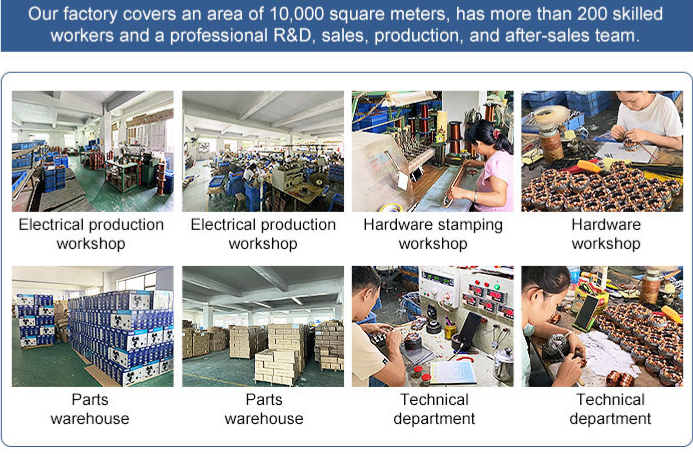 Our factory covers an area of 10,000 square meters, has more than 200 skilled workers and a professional R&D, sales, production, and after-sales team.

Electrical production workshop

Electrical production workshop

Hardware stamping workshop

Hardware workshop

Parts warehouse

Parts warehouse

Technical department

Technical department